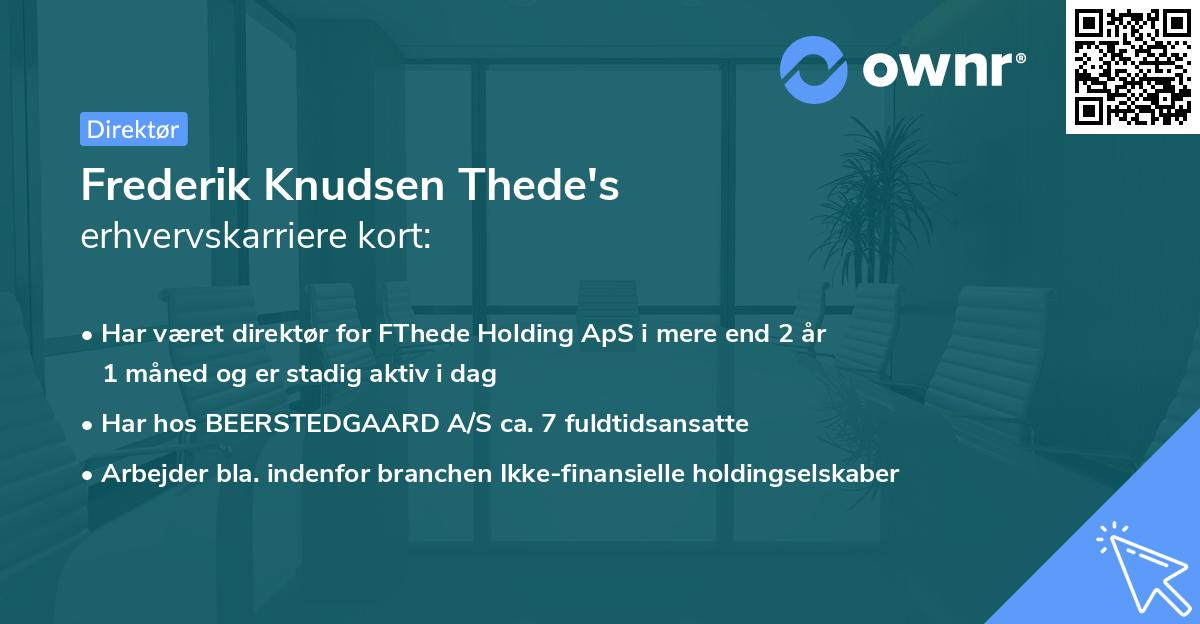 ownr®

Direktør

Frederik Knudsen Thede's
erhvervskarriere kort:

• Har været direktør for FThede Holding ApS i mere end 2 år 1 måned og er stadig aktiv i dag
• Har hos BEERSTEDGAARD A/S ca. 7 fuldtidsansatte
• Arbejder bla. indenfor branchen Ikke-finansielle holdingselskaber